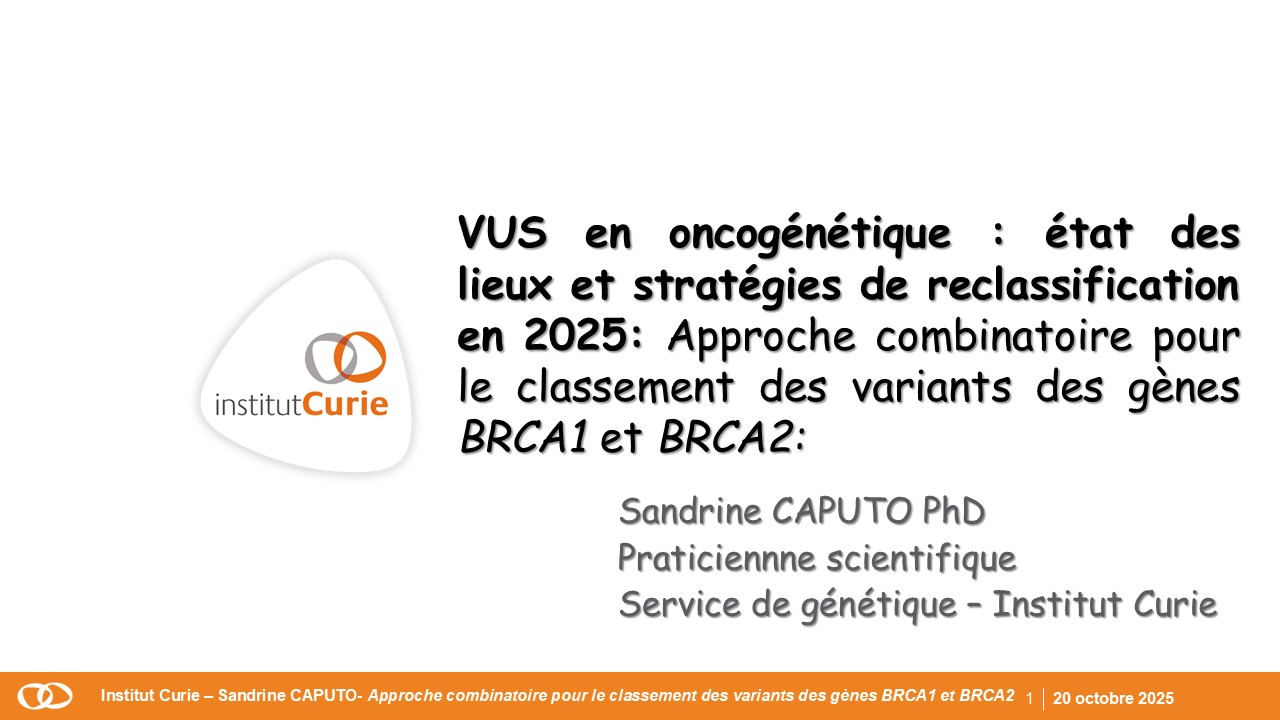 institutCurie

VUS en oncogénétique : état des lieux et stratégies de reclassification en 2025: Approche combinatoire pour le classement des variants des gènes BRCA1 et BRCA2:

Sandrine CAPUTO PhD
Praticiennne scientifique
Service de génétique – Institut Curie

Institut Curie – Sandrine CAPUTO- Approche combinatoire pour le classement des variants des gènes BRCA1 et BRCA2 1 20 octobre 2025